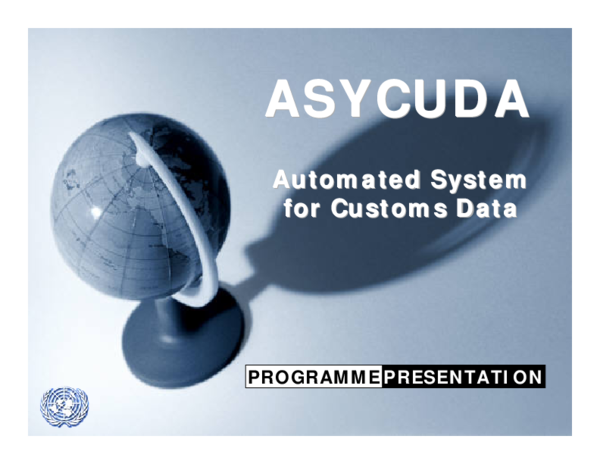 ASYCUDA

Automated System for Customs Data

PROGRAMME PRESENTATION